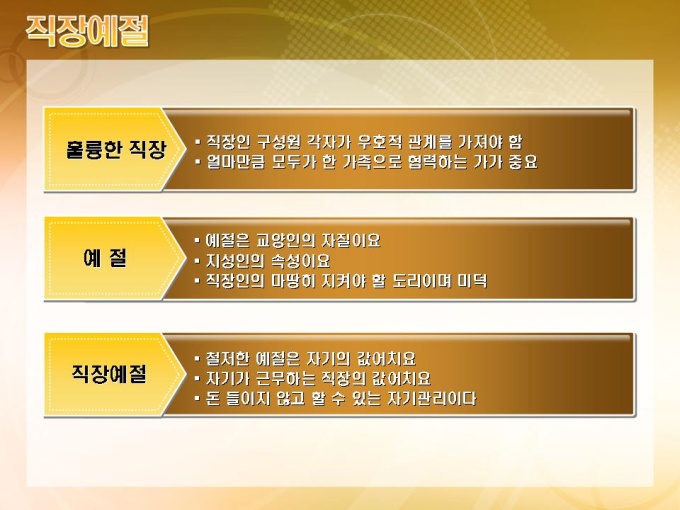 직장예절

훌륭한 직장

▪ 직장인 구성원 각자가 우호적 관계를 가져야 함
▪ 얼마만큼 모두가 한 가족으로 협력하는 가가 중요

예 절

▪ 예절은 교양인의 자질이요
▪ 지성인의 속성이요
▪ 직장인의 마땅히 지켜야 할 도리이며 미덕

직장예절

▪ 철저한 예절은 자기의 값어치요
▪ 자기가 근무하는 직장의 값어치요
▪ 돈 들이지 않고 할 수 있는 자기관리이다